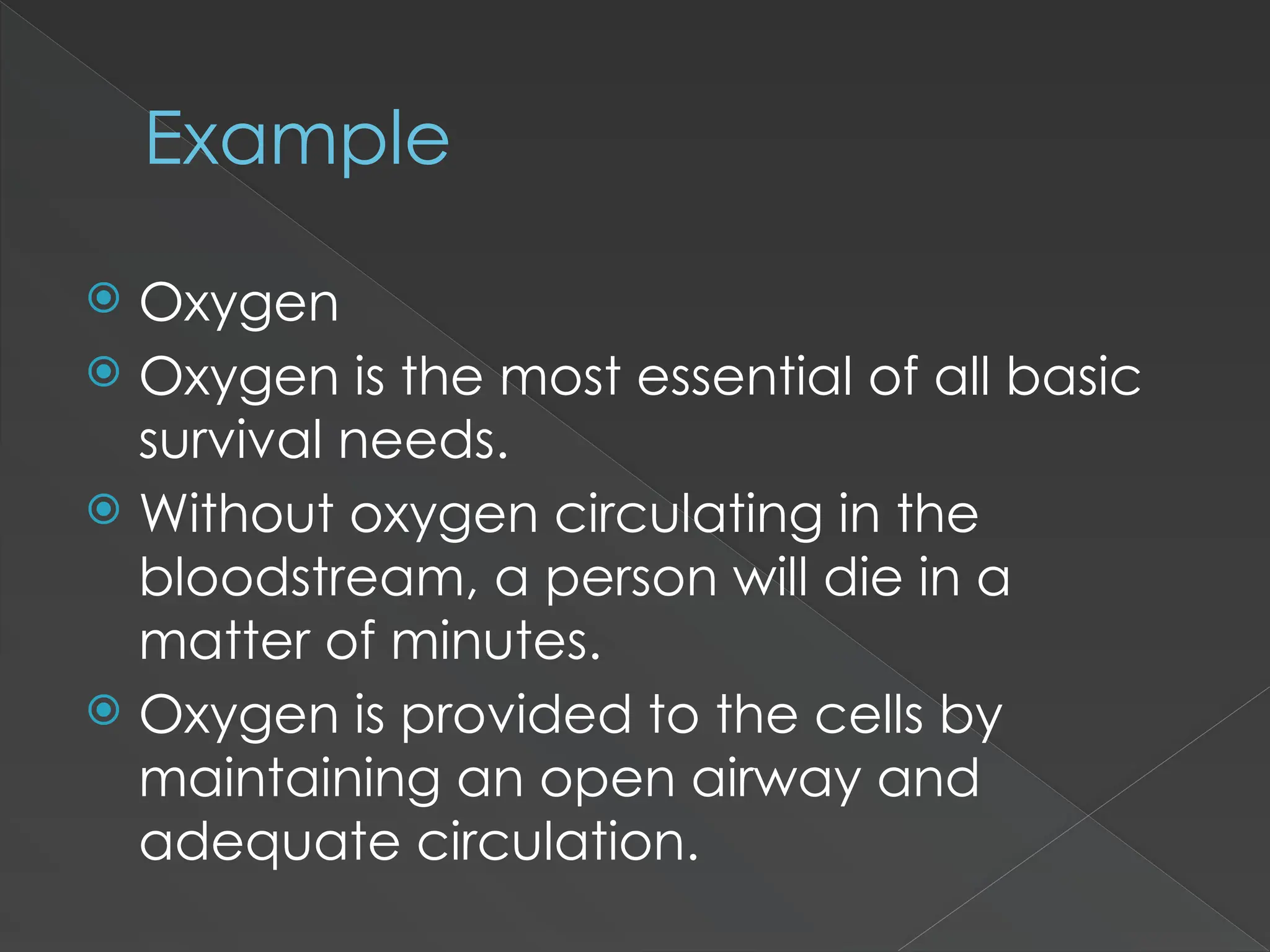 Example

Oxygen

Oxygen is the most essential of all basic survival needs.

Without oxygen circulating in the bloodstream, a person will die in a matter of minutes.

Oxygen is provided to the cells by maintaining an open airway and adequate circulation.